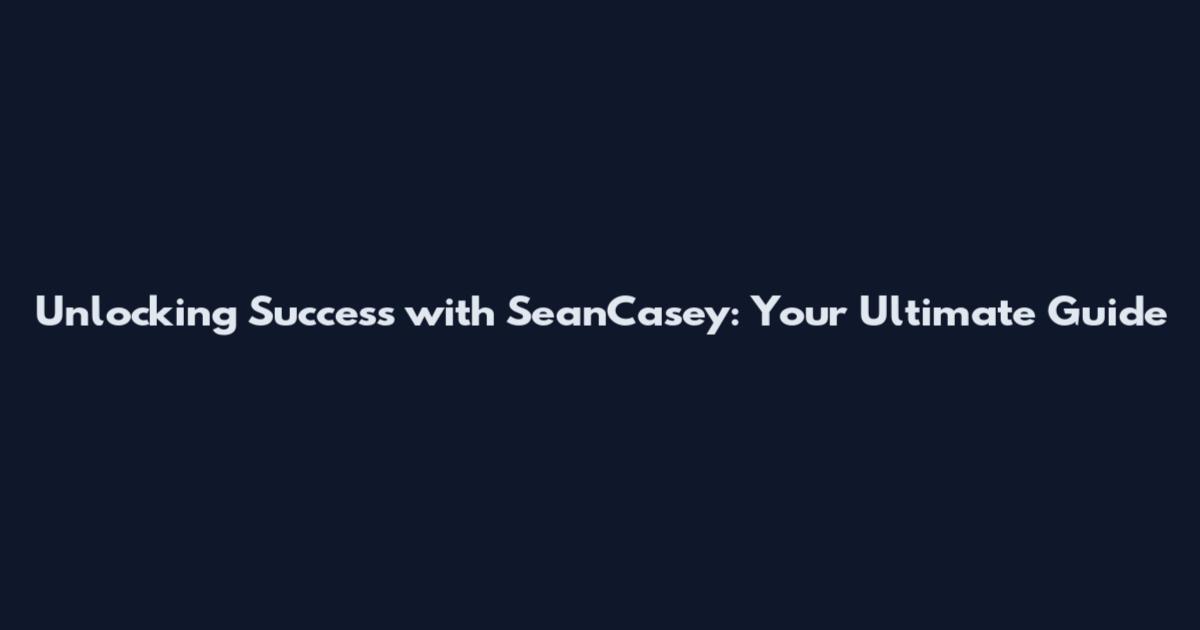 Unlocking Success with SeanCasey: Your Ultimate Guide